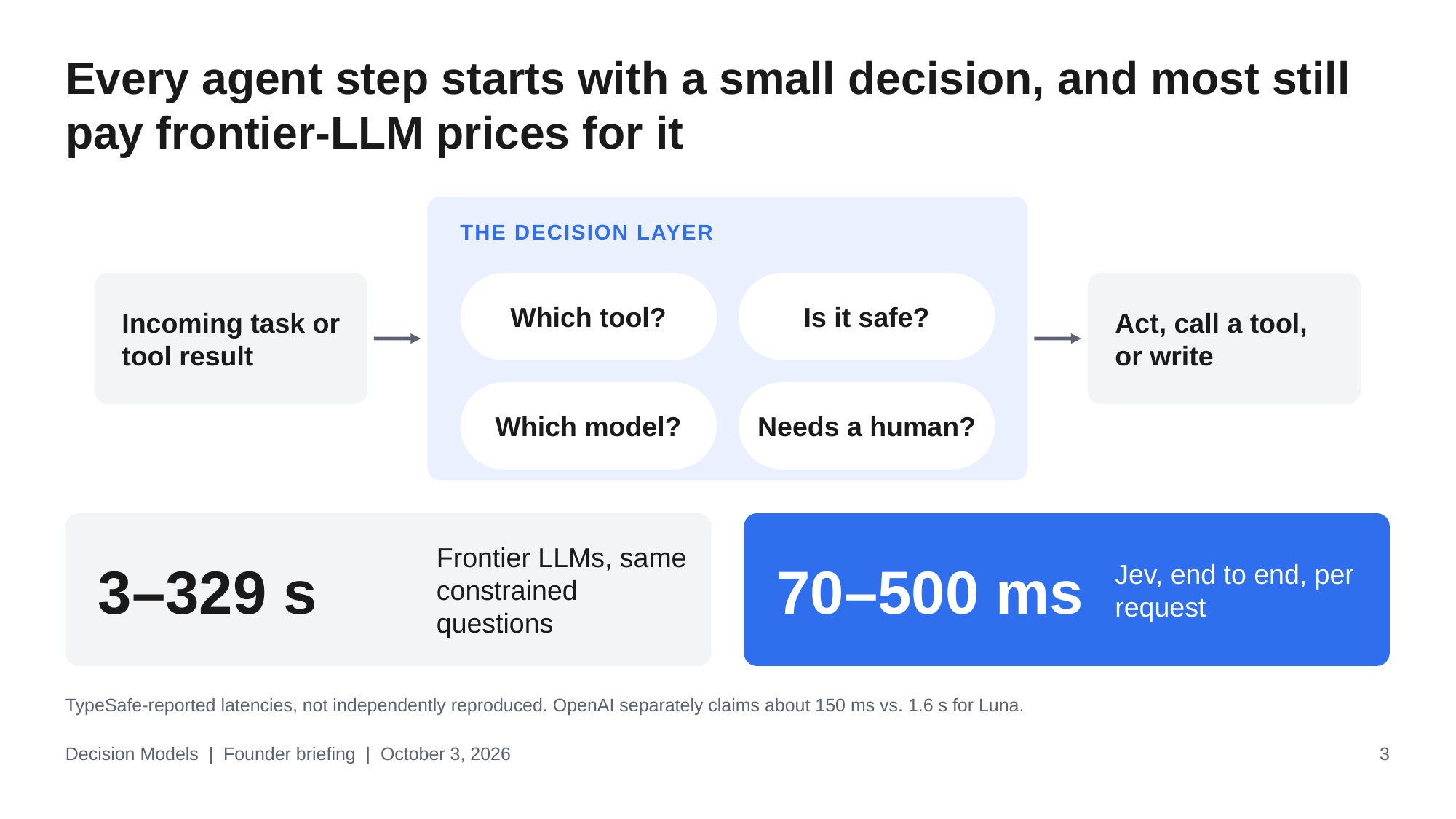 Every agent step starts with a small decision, and most still pay frontier-LLM prices for it

Incoming task or tool result

THE DECISION LAYER

Which tool?

Is it safe?

Which model?

Needs a human?

Act, call a tool, or write

3–329 s

Frontier LLMs, same constrained questions

70–500 ms

Jev, end to end, per request

TypeSafe-reported latencies, not independently reproduced. OpenAI separately claims about 150 ms vs. 1.6 s for Luna.

Decision Models | Founder briefing | October 3, 2026

3